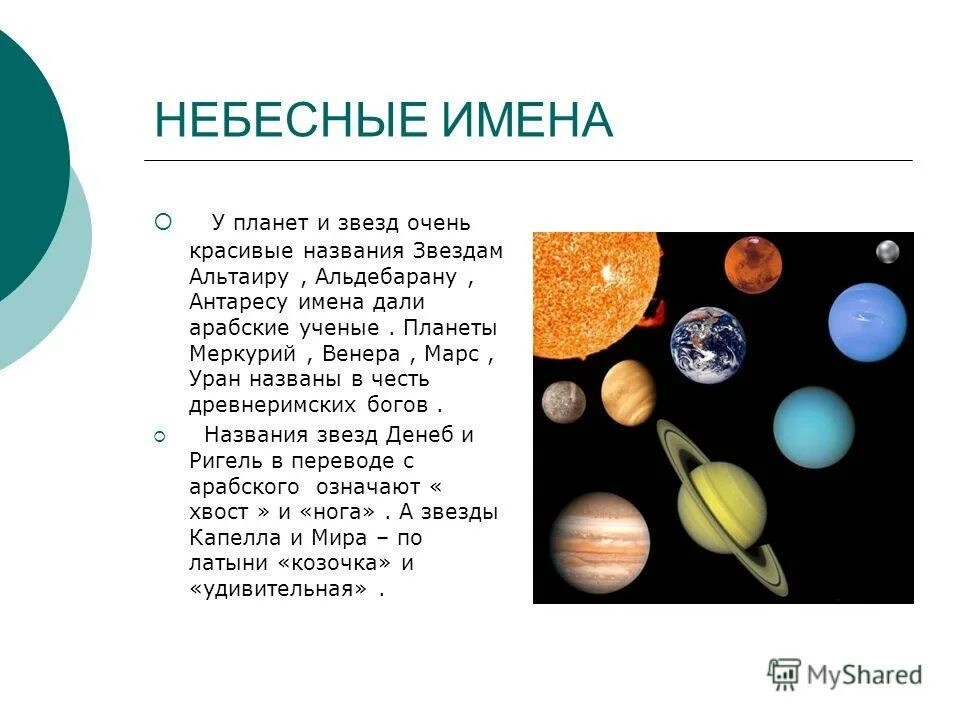 НЕБЕСНЫЕ ИМЕНА

У планет и звезд очень красивые названия Звездам Альтаиру , Альдебарану , Антаресу имена дали арабские ученые . Планеты Меркурий , Венера , Марс , Уран названы в честь древнеримских богов .

Названия звезд Денеб и Ригель в переводе с арабского означают « хвост » и «нога» . А звезды Капелла и Мира – по латыни «козочка» и «удивительная» .

MyShared